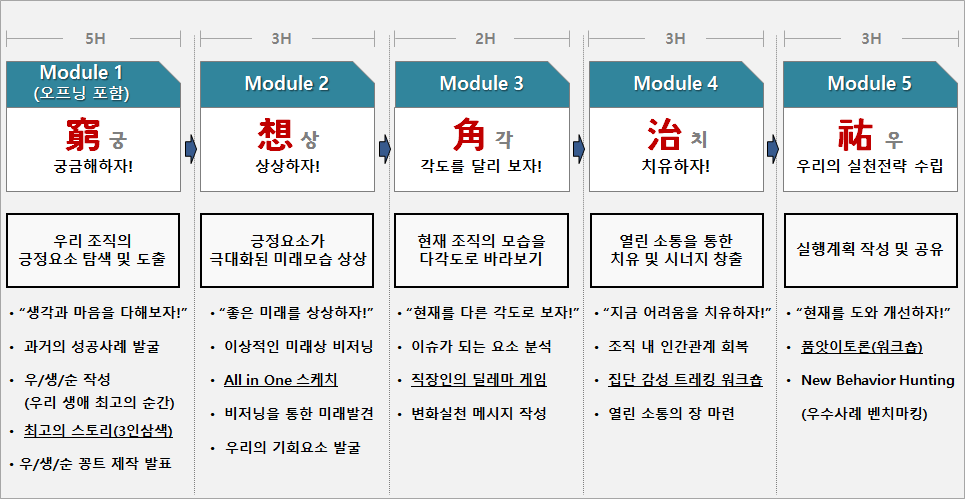 5H

Module 1
(오프닝 포함)

窮 궁
궁금해하자!

우리 조직의 긍정요소 탐색 및 도출

• "생각과 마음을 다해보자!"
• 과거의 성공사례 발굴
• 우/생/순 작성 (우리 생애 최고의 순간)
• 최고의 스토리(3인삼색)
• 우/생/순 꽁트 제작 발표

3H

Module 2

想 상
상상하자!

긍정요소가 극대화된 미래모습 상상

• "좋은 미래를 상상하자!"
• 이상적인 미래상 비저닝
• All in One 스케치
• 비저닝을 통한 미래발견
• 우리의 기회요소 발굴

2H

Module 3

角 각
각도를 달리 보자!

현재 조직의 모습을 다각도로 바라보기

• "현재를 다른 각도로 보자!"
• 이슈가 되는 요소 분석
• 직장인의 딜레마 게임
• 변화실천 메시지 작성

3H

Module 4

治 치
치유하자!

열린 소통을 통한 치유 및 시너지 창출

• "지금 어려움을 치유하자!"
• 조직 내 인간관계 회복
• 집단 감성 트레킹 워크숍
• 열린 소통의 장 마련

3H

Module 5

祐 우
우리의 실천전략 수립

실행계획 작성 및 공유

• "현재를 도와 개선하자!"
• 품앗이토론(워크숍)
• New Behavior Hunting (우수사례 벤치마킹)